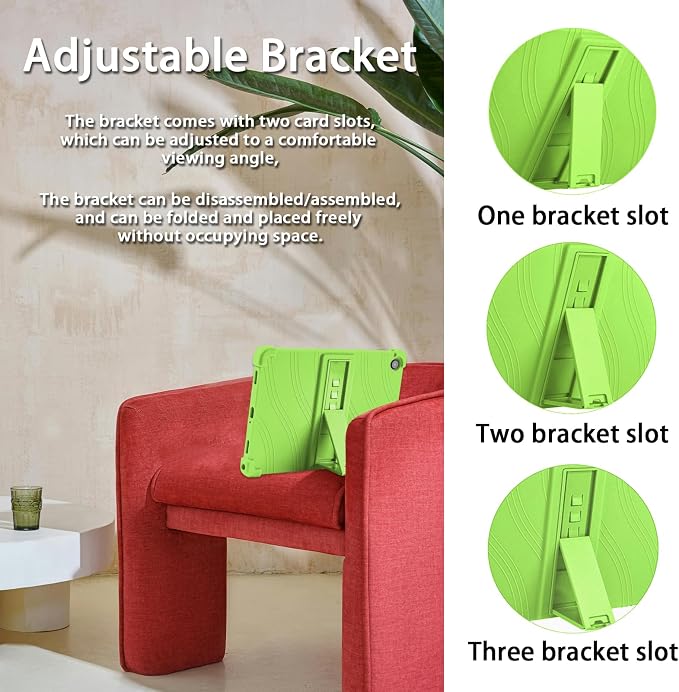 Adjustable Bracket

The bracket comes with two card slots, which can be adjusted to a comfortable viewing angle,

The bracket can be disassembled/assembled, and can be folded and placed freely without occupying space.

One bracket slot

Two bracket slot

Three bracket slot